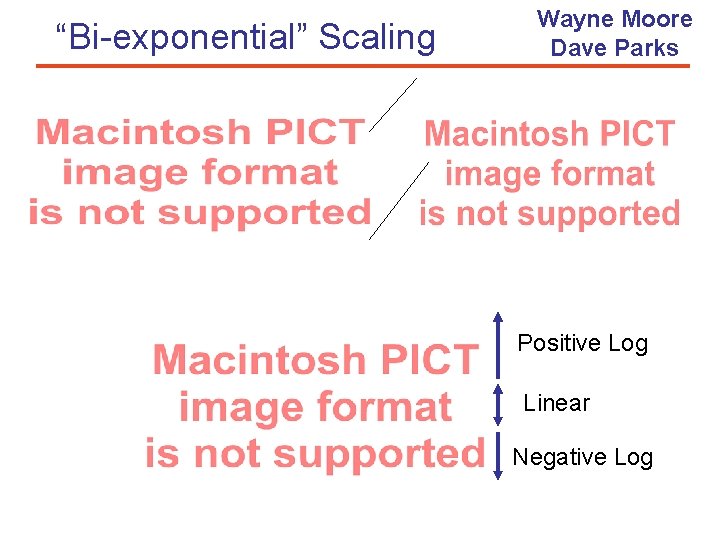 “Bi-exponential” Scaling

Wayne Moore
Dave Parks

Macintosh PICT image format is not supported

Macintosh PICT image format is not supported

Macintosh PICT image format is not supported

Positive Log

Linear

Negative Log